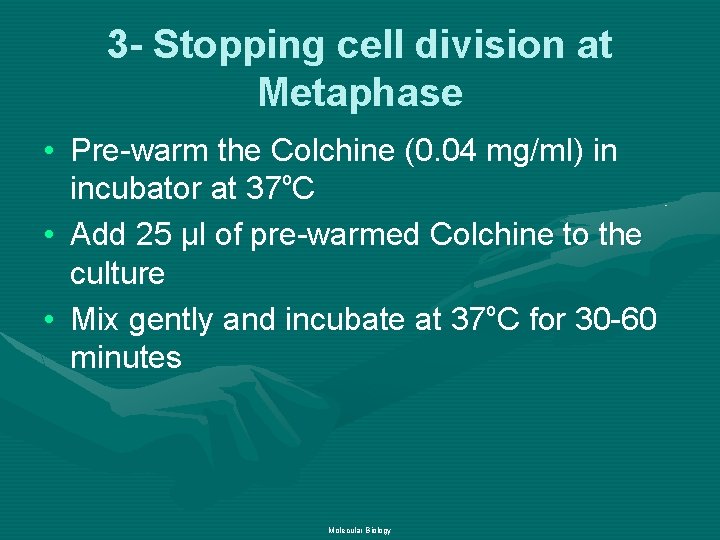 3- Stopping cell division at Metaphase

• Pre-warm the Colchine (0.04 mg/ml) in incubator at 37ºC
• Add 25 µl of pre-warmed Colchine to the culture
• Mix gently and incubate at 37ºC for 30-60 minutes

Molecular Biology